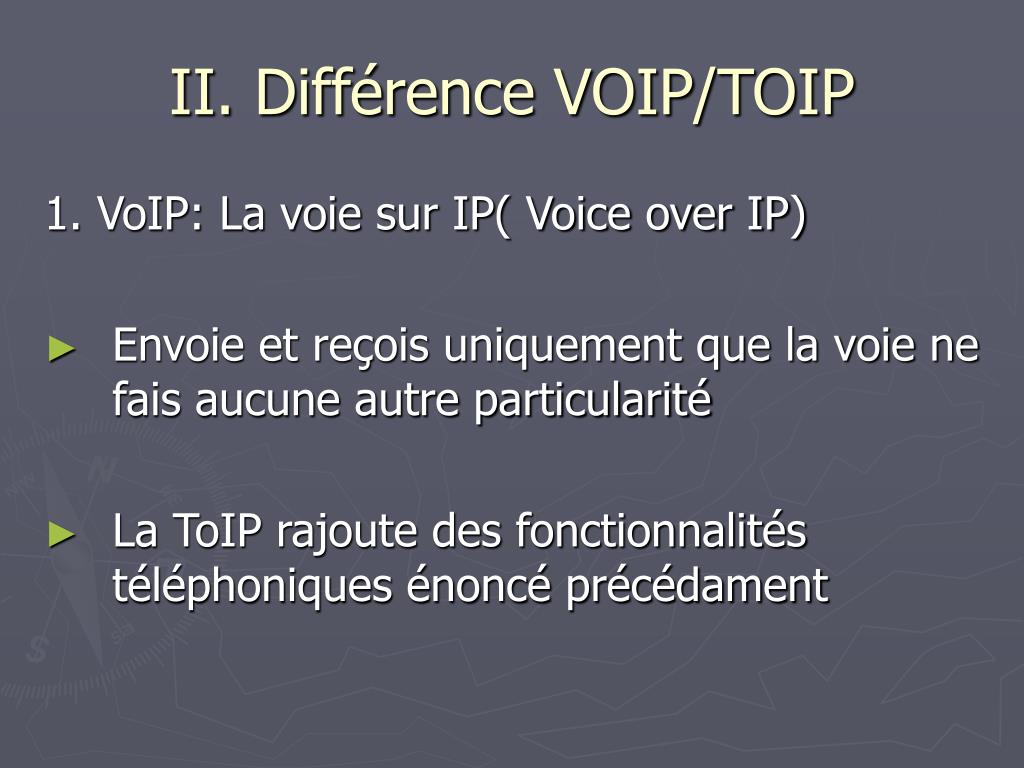 II. Différence VOIP/TOIP

1. VoIP: La voie sur IP( Voice over IP)

► Envoie et reçois uniquement que la voie ne fais aucune autre particularité

► La ToIP rajoute des fonctionnalités téléphoniques énoncé précédament